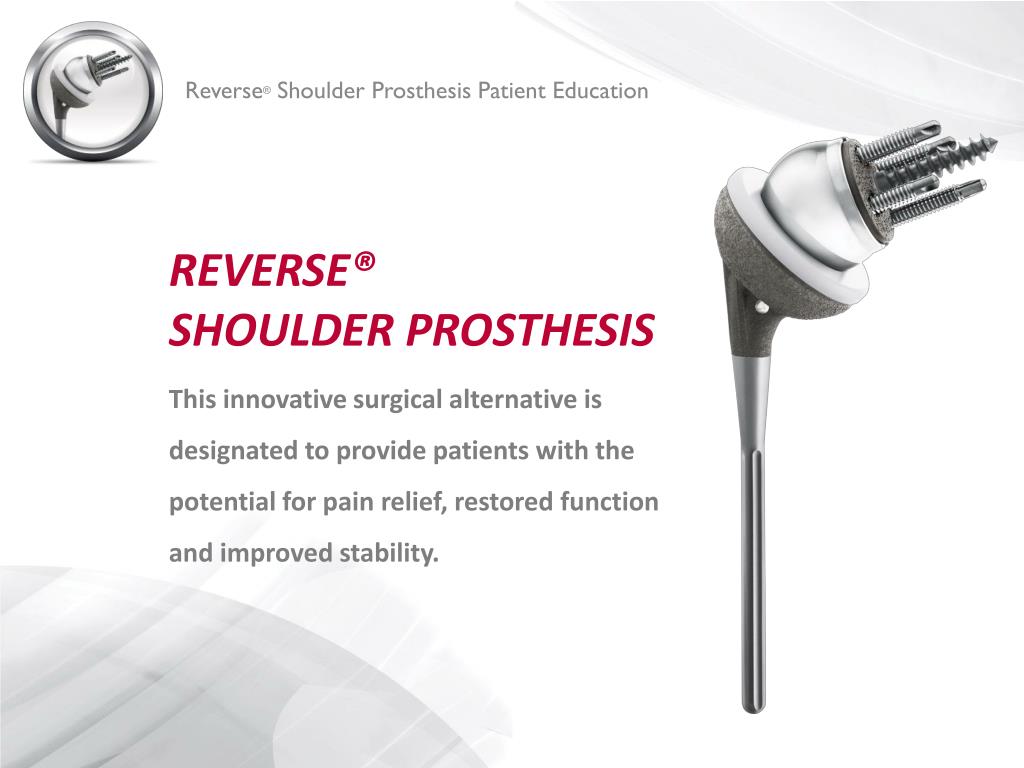 Reverse® Shoulder Prosthesis Patient Education

REVERSE®
SHOULDER PROSTHESIS

This innovative surgical alternative is designated to provide patients with the potential for pain relief, restored function and improved stability.